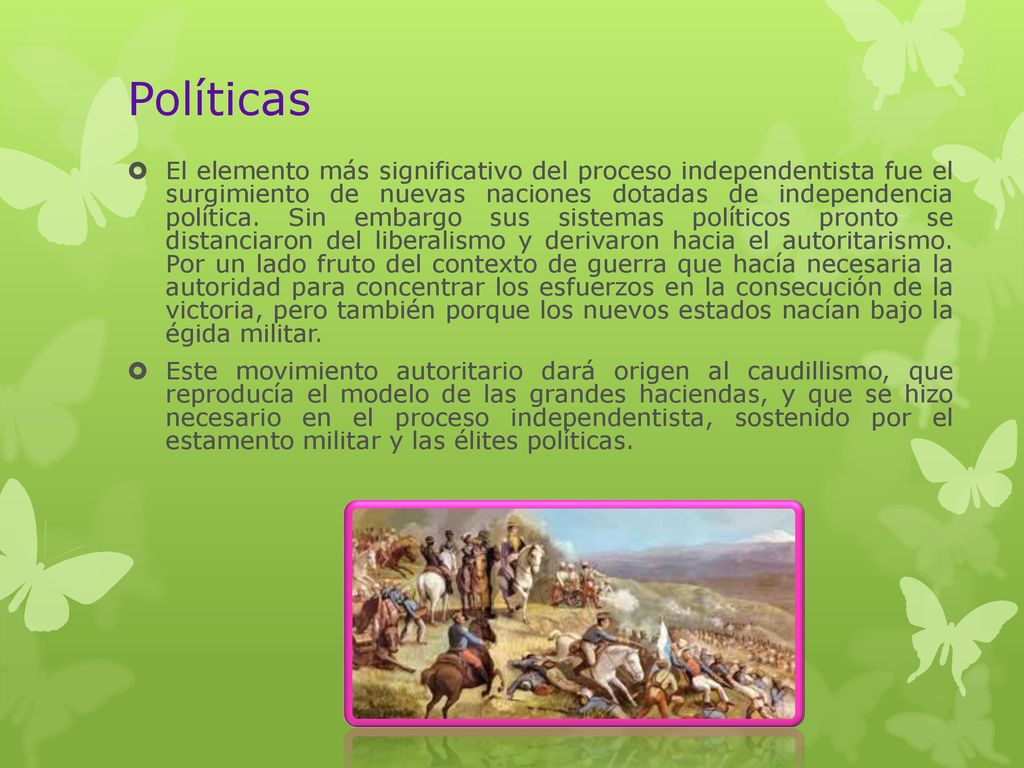 Políticas

El elemento más significativo del proceso independentista fue el surgimiento de nuevas naciones dotadas de independencia política. Sin embargo sus sistemas políticos pronto se distanciaron del liberalismo y derivaron hacia el autoritarismo. Por un lado fruto del contexto de guerra que hacía necesaria la autoridad para concentrar los esfuerzos en la consecución de la victoria, pero también porque los nuevos estados nacían bajo la égida militar.

Este movimiento autoritario dará origen al caudillismo, que reproducía el modelo de las grandes haciendas, y que se hizo necesario en el proceso independentista, sostenido por el estamento militar y las élites políticas.